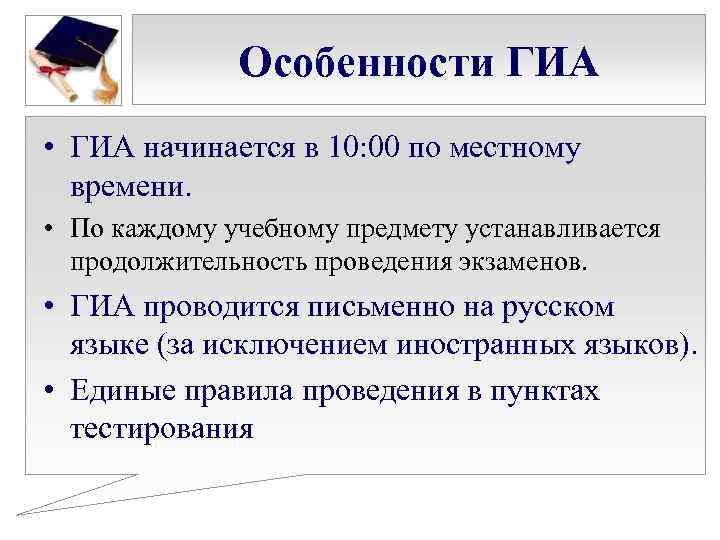 Особенности ГИА

• ГИА начинается в 10:00 по местному времени.
• По каждому учебному предмету устанавливается продолжительность проведения экзаменов.
• ГИА проводится письменно на русском языке (за исключением иностранных языков).
• Единые правила проведения в пунктах тестирования